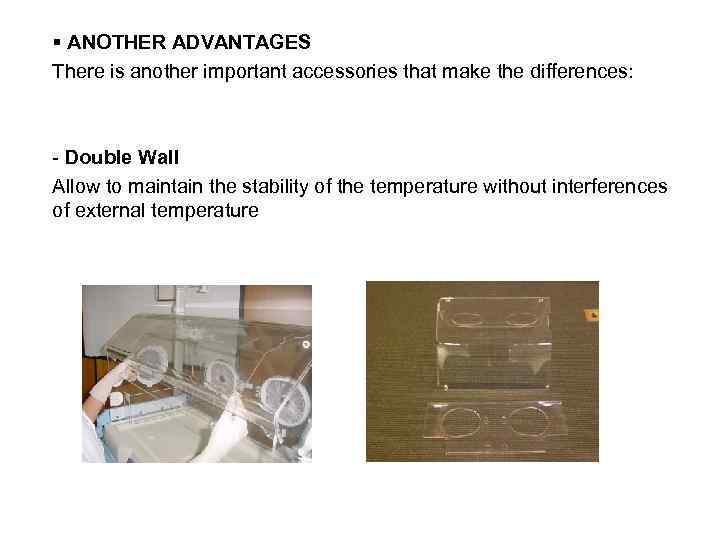 ▪ ANOTHER ADVANTAGES
There is another important accessories that make the differences:

- Double Wall
Allow to maintain the stability of the temperature without interferences of external temperature